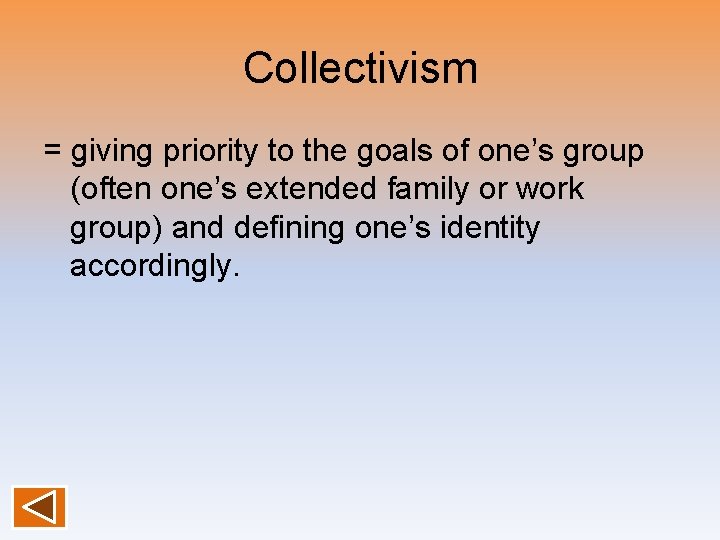 Collectivism

= giving priority to the goals of one’s group (often one’s extended family or work group) and defining one’s identity accordingly.